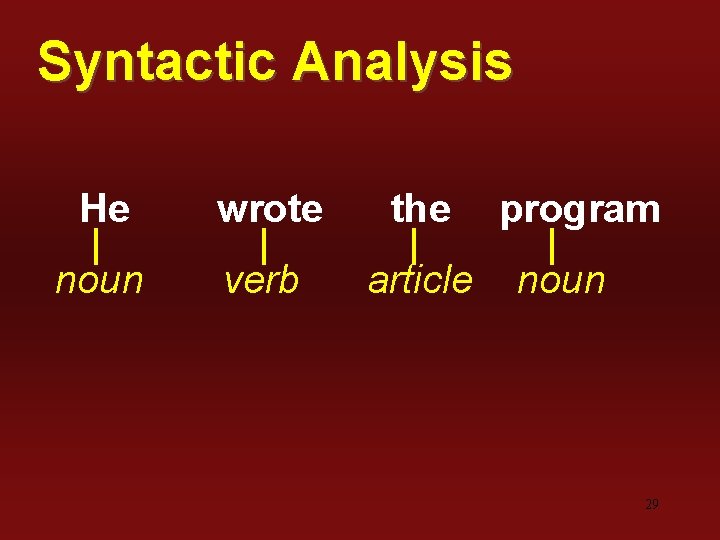 Syntactic Analysis

He wrote the program

noun verb article noun

29